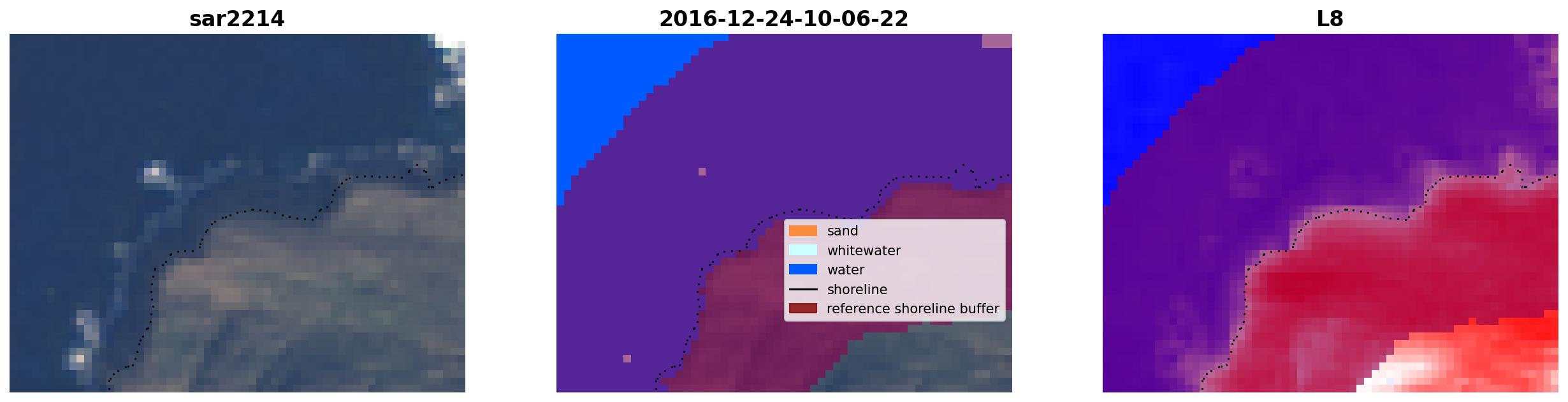 sar2214

2016-12-24-10-06-22

sand
whitewater
water
shoreline
reference shoreline buffer

L8